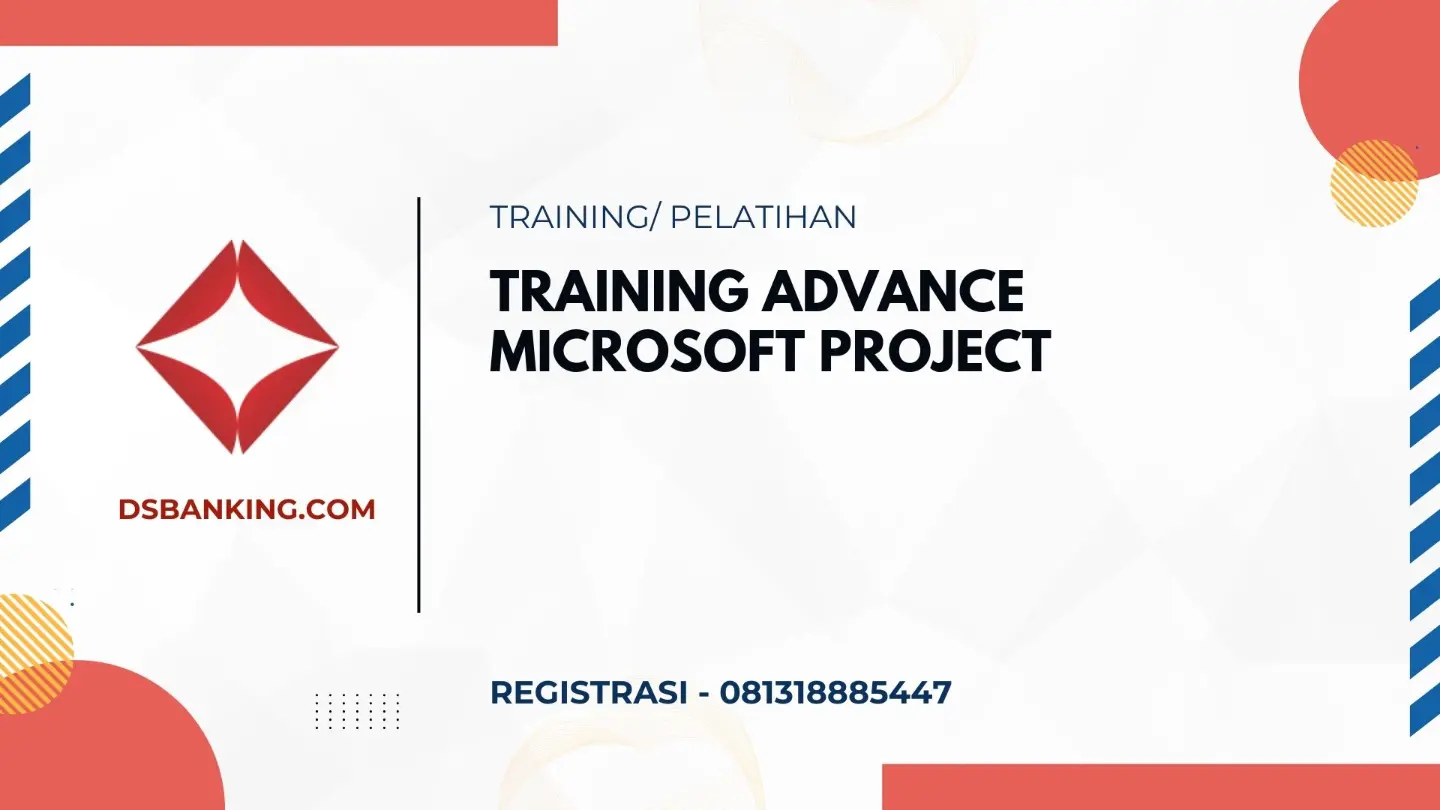 DSBANKING.COM

TRAINING/ PELATIHAN

TRAINING ADVANCE MICROSOFT PROJECT

REGISTRASI - 081318885447